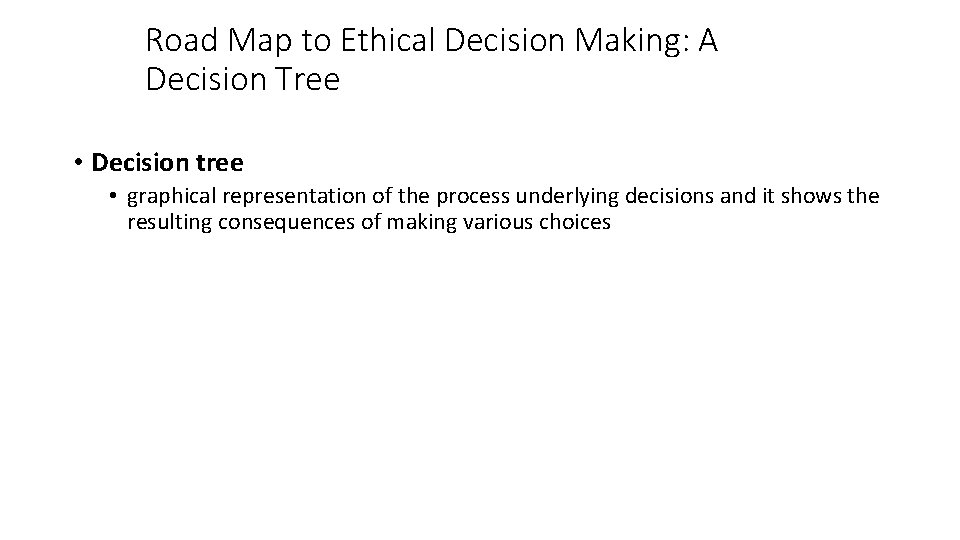 Road Map to Ethical Decision Making: A Decision Tree

• Decision tree
  • graphical representation of the process underlying decisions and it shows the resulting consequences of making various choices